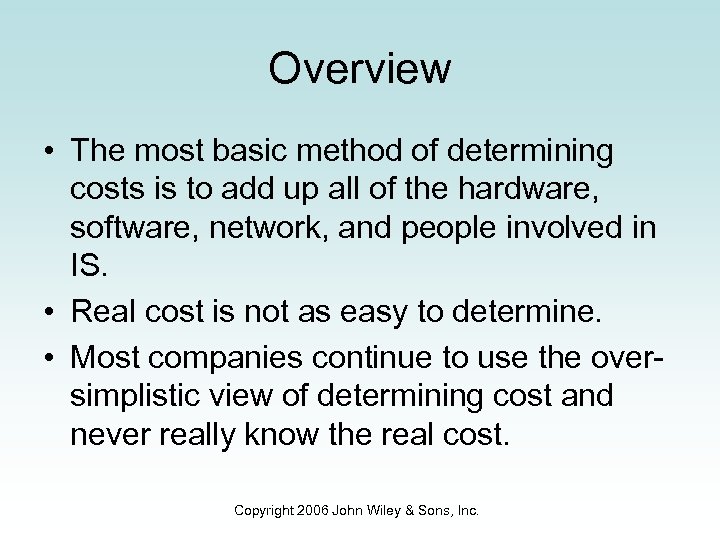 Overview

• The most basic method of determining costs is to add up all of the hardware, software, network, and people involved in IS.

• Real cost is not as easy to determine.

• Most companies continue to use the over-simplistic view of determining cost and never really know the real cost.

Copyright 2006 John Wiley & Sons, Inc.